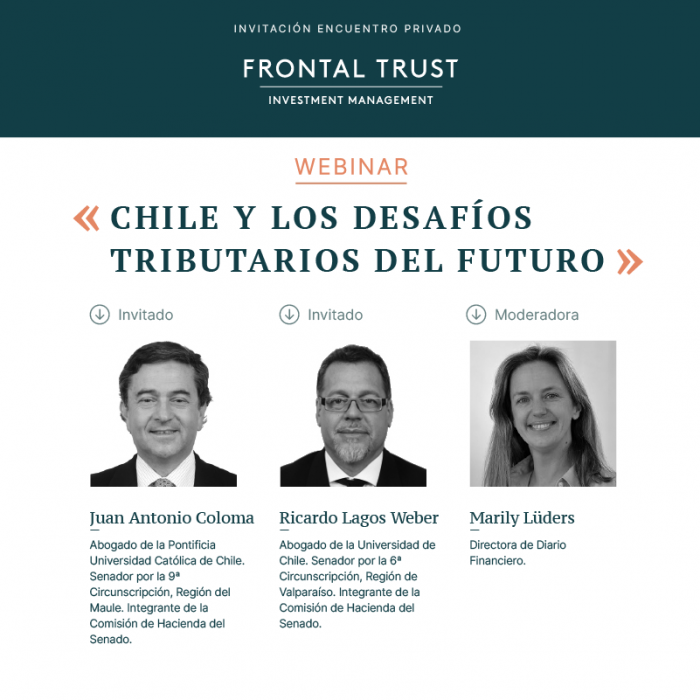 INVITACIÓN ENCUENTRO PRIVADO

FRONTAL TRUST
INVESTMENT MANAGEMENT

WEBINAR

« CHILE Y LOS DESAFÍOS TRIBUTARIOS DEL FUTURO »

Invitado

Juan Antonio Coloma

Abogado de la Pontificia Universidad Católica de Chile. Senador por la 9ª Circunscripción, Región del Maule. Integrante de la Comisión de Hacienda del Senado.

Invitado

Ricardo Lagos Weber

Abogado de la Universidad de Chile. Senador por la 6ª Circunscripción, Región de Valparaíso. Integrante de la Comisión de Hacienda del Senado.

Moderadora

Marily Lüders

Directora de Diario Financiero.